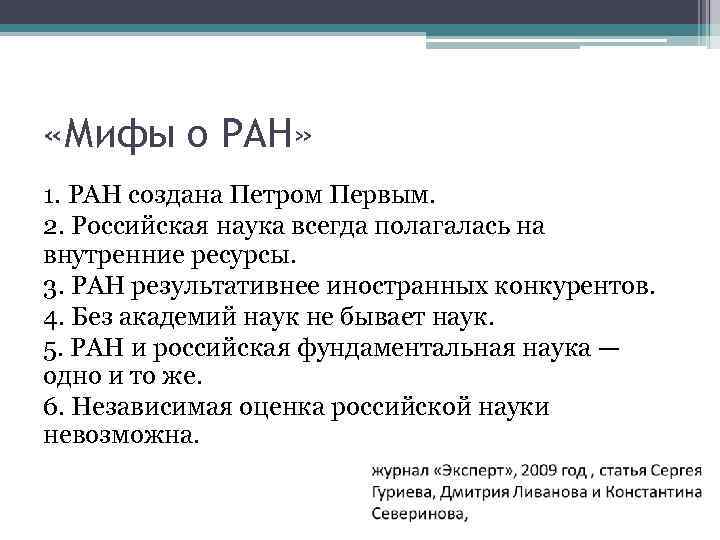 «Мифы о РАН»

1. РАН создана Петром Первым.
2. Российская наука всегда полагалась на внутренние ресурсы.
3. РАН результативнее иностранных конкурентов.
4. Без академий наук не бывает наук.
5. РАН и российская фундаментальная наука — одно и то же.
6. Независимая оценка российской науки невозможна.

журнал «Эксперт», 2009 год , статья Сергея Гуриева, Дмитрия Ливанова и Константина Северинова,